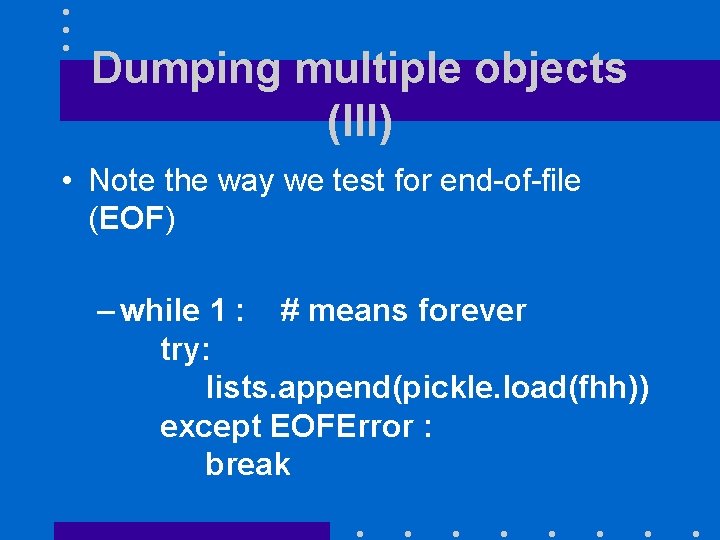 Dumping multiple objects (III)

• Note the way we test for end-of-file (EOF)

– while 1 :    # means forever
    try:
        lists.append(pickle.load(fhh))
    except EOFError :
        break